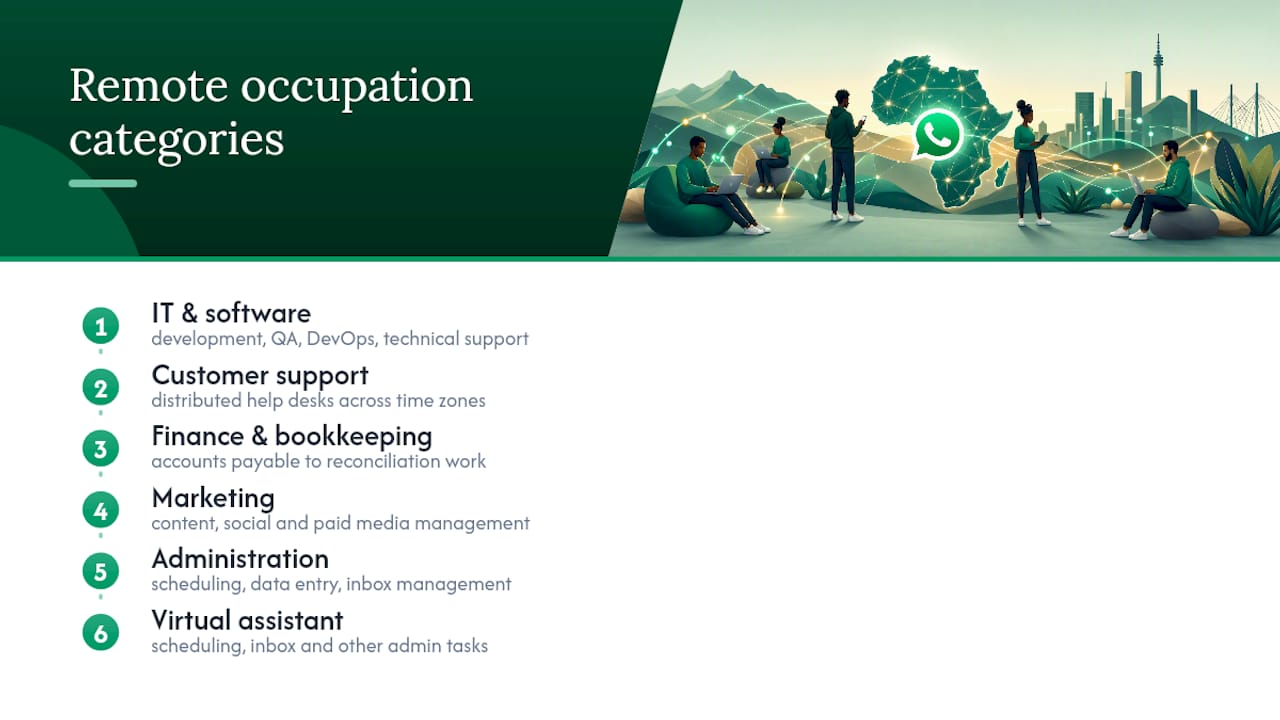 Remote occupation categories

1 IT & software
development, QA, DevOps, technical support

2 Customer support
distributed help desks across time zones

3 Finance & bookkeeping
accounts payable to reconciliation work

4 Marketing
content, social and paid media management

5 Administration
scheduling, data entry, inbox management

6 Virtual assistant
scheduling, inbox and other admin tasks